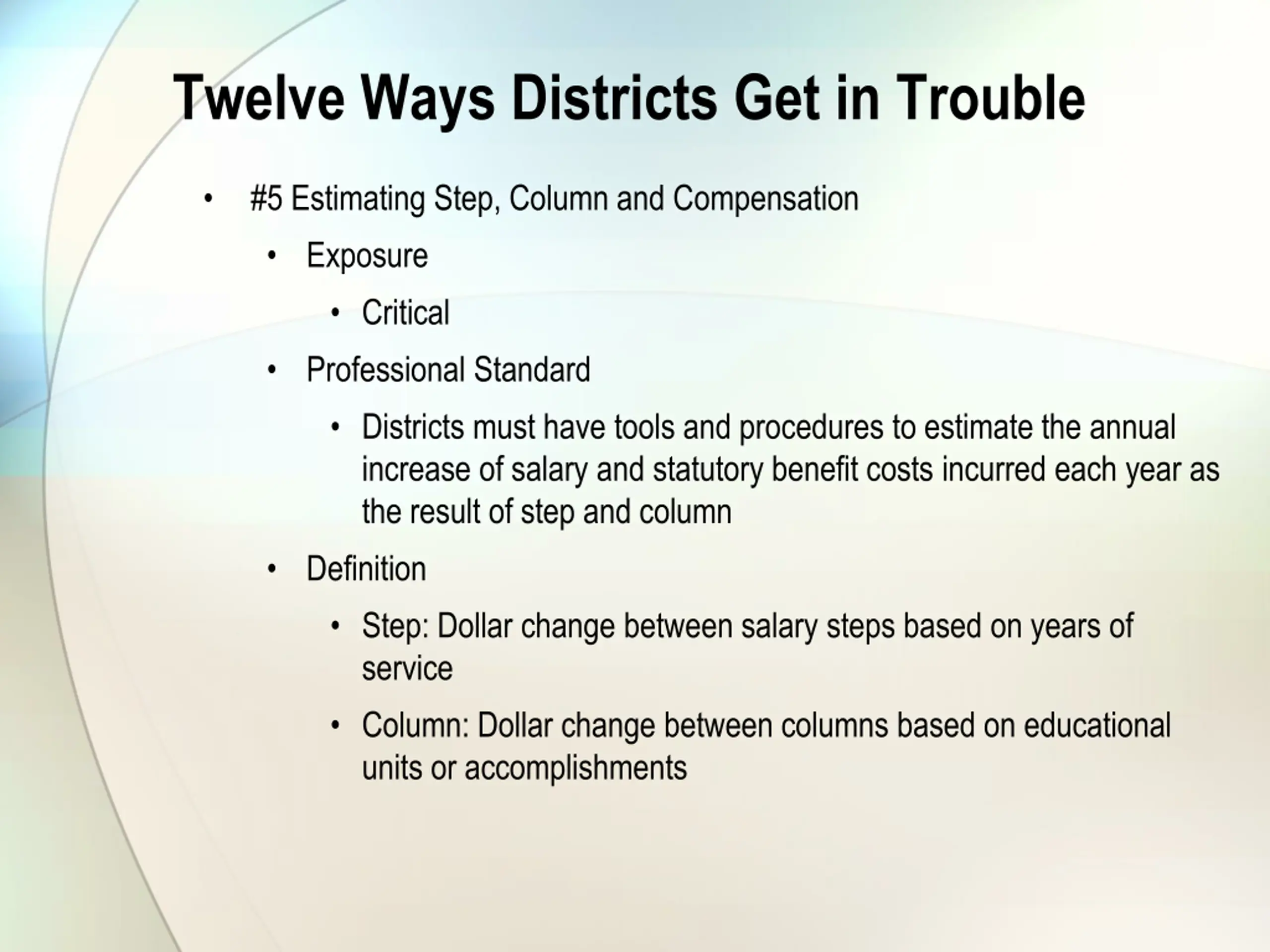 Twelve Ways Districts Get in Trouble

• #5 Estimating Step, Column and Compensation
  • Exposure
    • Critical
  • Professional Standard
    • Districts must have tools and procedures to estimate the annual increase of salary and statutory benefit costs incurred each year as the result of step and column
  • Definition
    • Step: Dollar change between salary steps based on years of service
    • Column: Dollar change between columns based on educational units or accomplishments